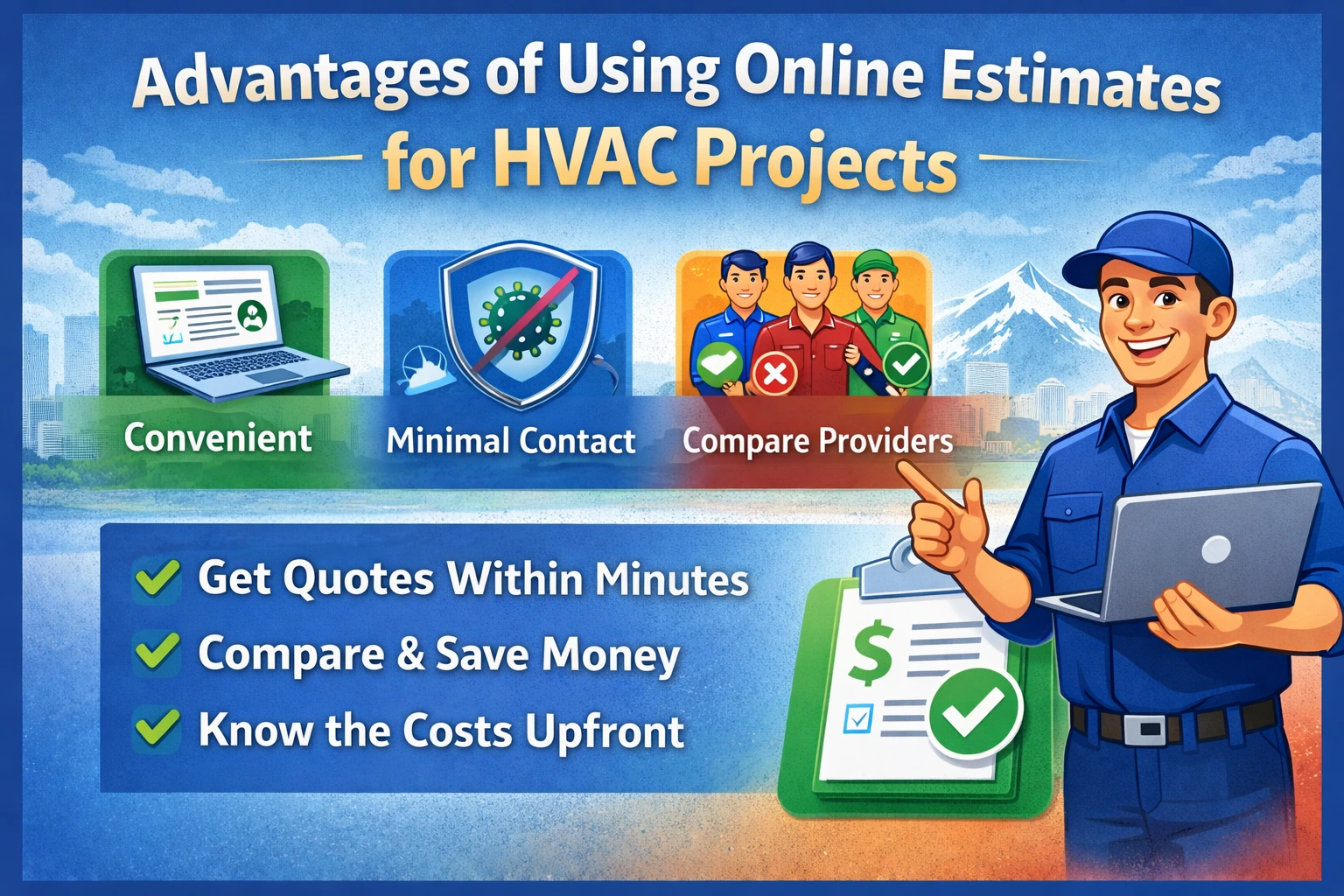 Advantages of Using Online Estimates for HVAC Projects

Convenient

Minimal Contact

Compare Providers

Get Quotes Within Minutes

Compare & Save Money

Know the Costs Upfront

$